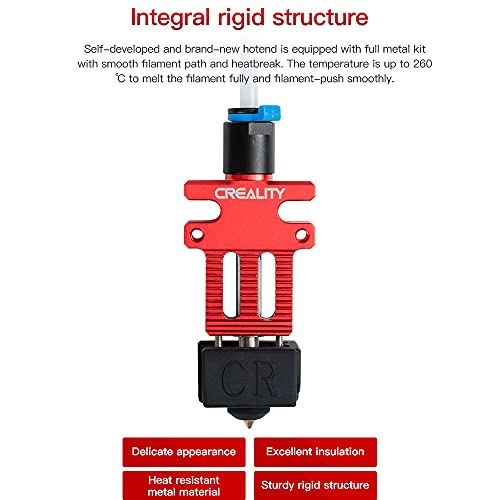 Integral rigid structure

Self-developed and brand-new hotend is equipped with full metal kit with smooth filament path and heatbreak. The temperature is up to 260 ℃ to melt the filament fully and filament-push smoothly.

CREALITY

CR

Delicate appearance

Excellent insulation

Heat resistant metal material

Sturdy rigid structure